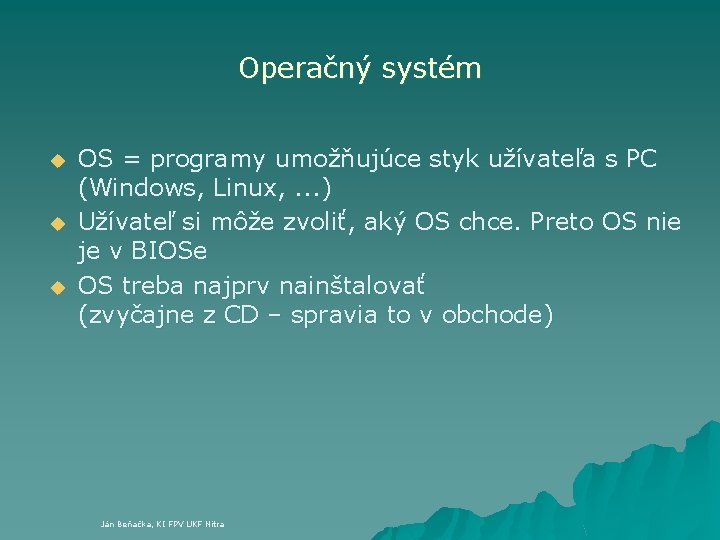 Operačný systém

OS = programy umožňujúce styk užívateľa s PC (Windows, Linux, ...)

Užívateľ si môže zvoliť, aký OS chce. Preto OS nie je v BIOSe

OS treba najprv nainštalovať (zvyčajne z CD – spravia to v obchode)

Ján Beňačka, KI FPV UKF Nitra